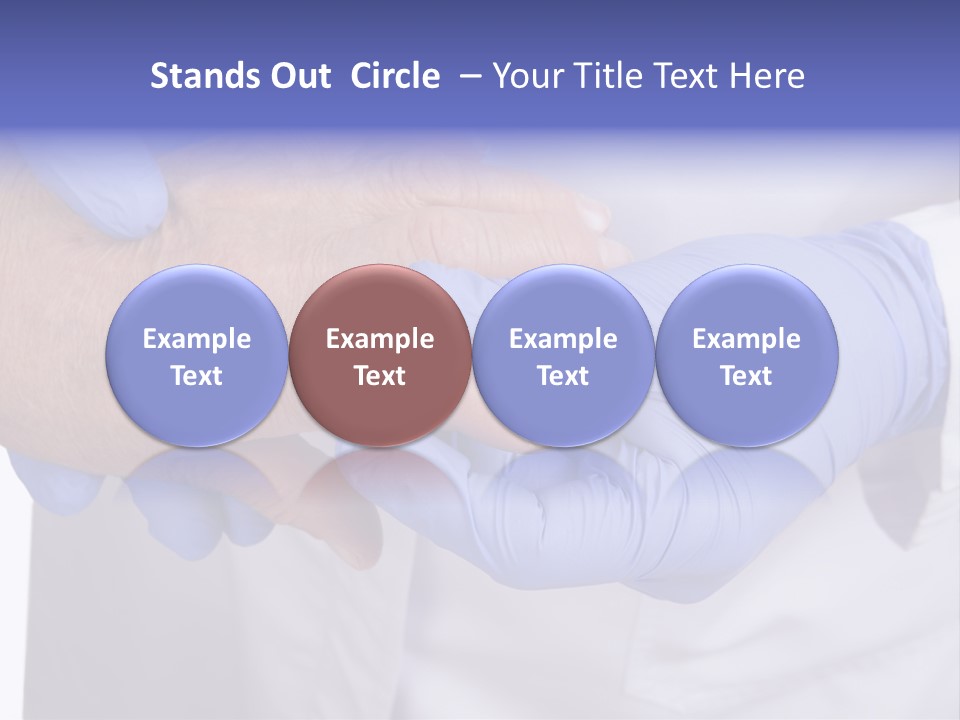 Stands Out Circle – Your Title Text Here

Example Text

Example Text

Example Text

Example Text